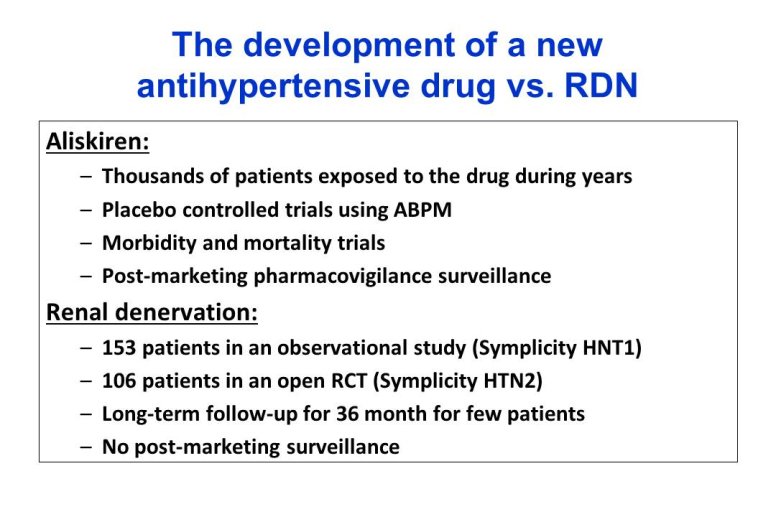 The development of a new antihypertensive drug vs. RDN

Aliskiren:
– Thousands of patients exposed to the drug during years
– Placebo controlled trials using ABPM
– Morbidity and mortality trials
– Post-marketing pharmacovigilance surveillance

Renal denervation:
– 153 patients in an observational study (Symplicity HNT1)
– 106 patients in an open RCT (Symplicity HTN2)
– Long-term follow-up for 36 month for few patients
– No post-marketing surveillance